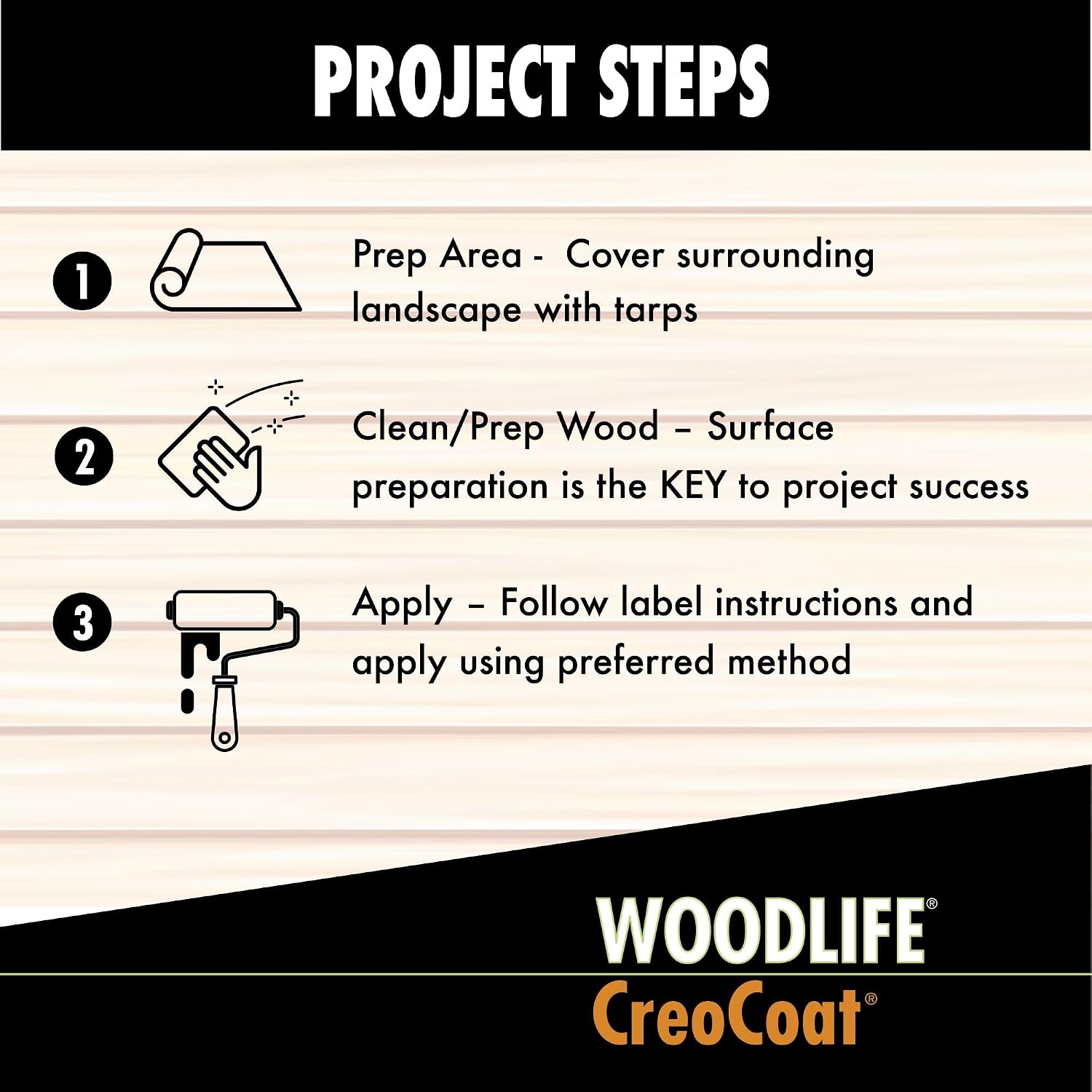 PROJECT STEPS

1 Prep Area - Cover surrounding landscape with tarps

2 Clean/Prep Wood – Surface preparation is the KEY to project success

3 Apply – Follow label instructions and apply using preferred method

WOODLIFE®
CreoCoat®